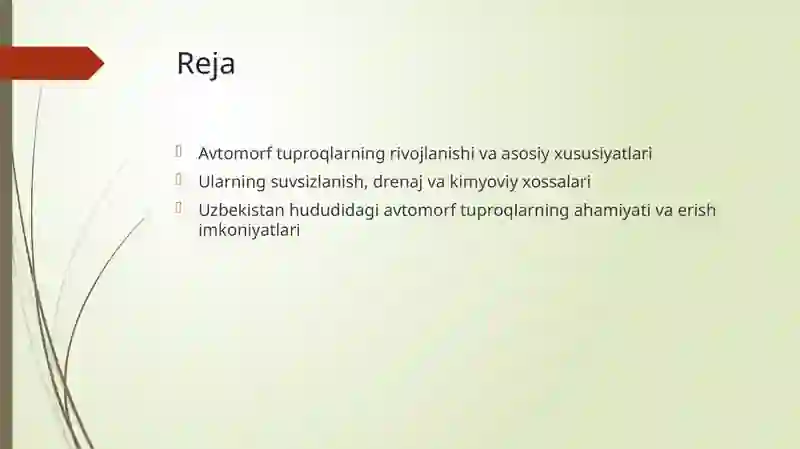 Reja

Avtomorf tuproqlarning rivojlanishi va asosiy xususiyatlari

Ularning suvsizlanish, drenaj va kimyoviy xossalari

Uzbekistan hududidagi avtomorf tuproqlarning ahamiyati va erish imkoniyatlari